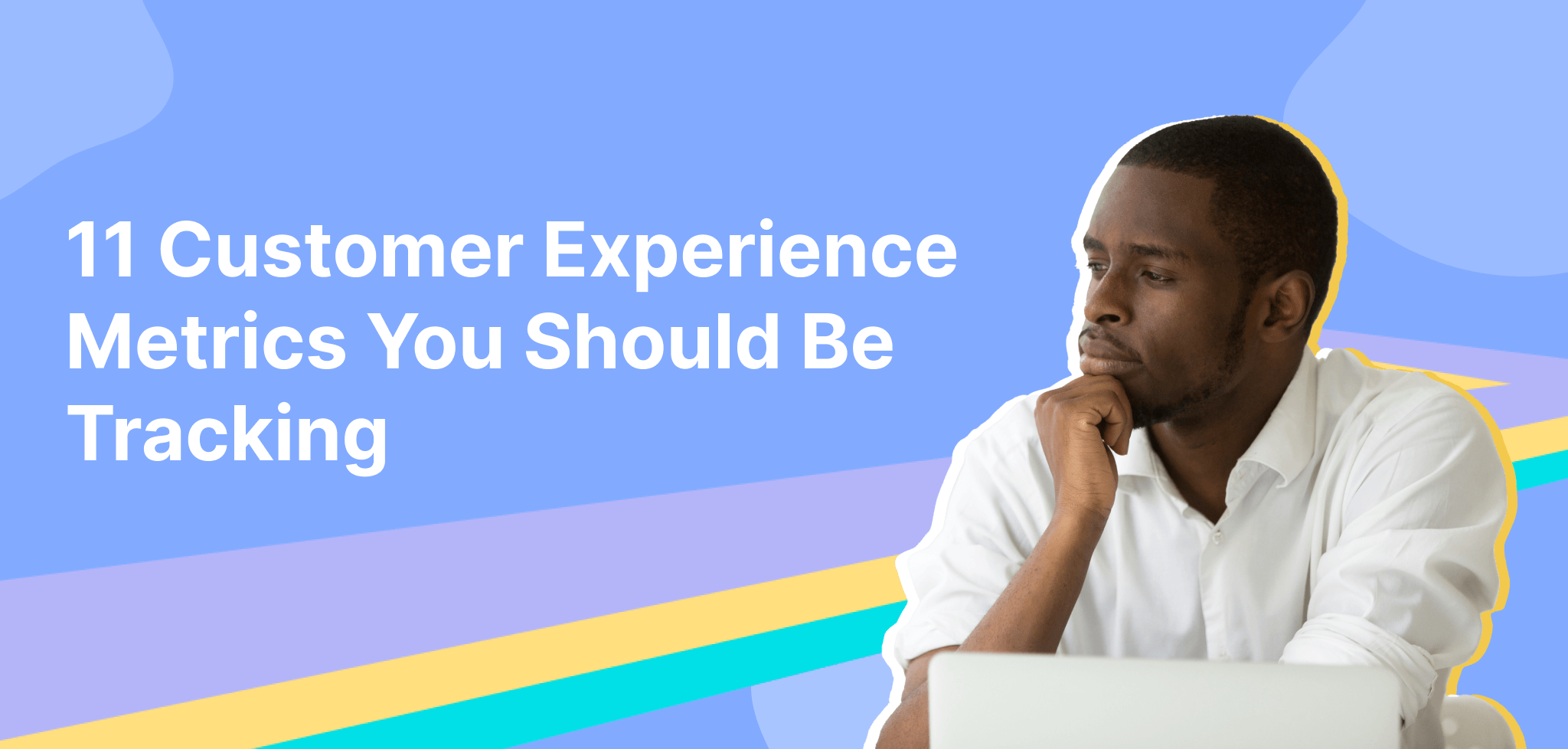 11 Customer Experience Metrics You Should Be Tracking